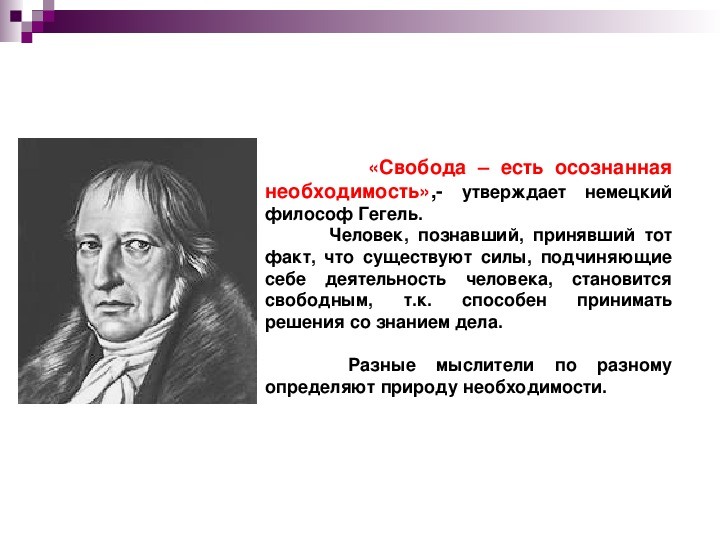 «Свобода – есть осознанная необходимость»,- утверждает немецкий философ Гегель.

Человек, познавший, принявший тот факт, что существуют силы, подчиняющие себе деятельность человека, становится свободным, т.к. способен принимать решения со знанием дела.

Разные мыслители по разному определяют природу необходимости.